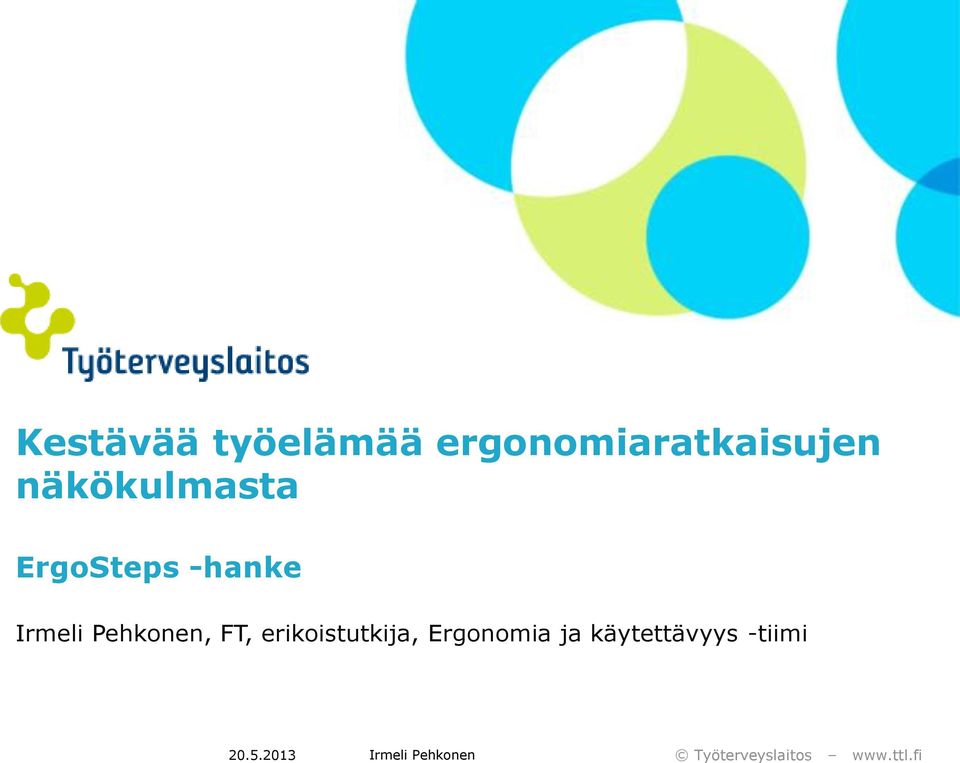 Työterveyslaitos

Kestävää työelämää ergonomiaratkaisujen näkökulmasta

ErgoSteps -hanke

Irmeli Pehkonen, FT, erikoistutkija, Ergonomia ja käytettävyys -tiimi

20.5.2013 Irmeli Pehkonen © Työterveyslaitos – www.ttl.fi